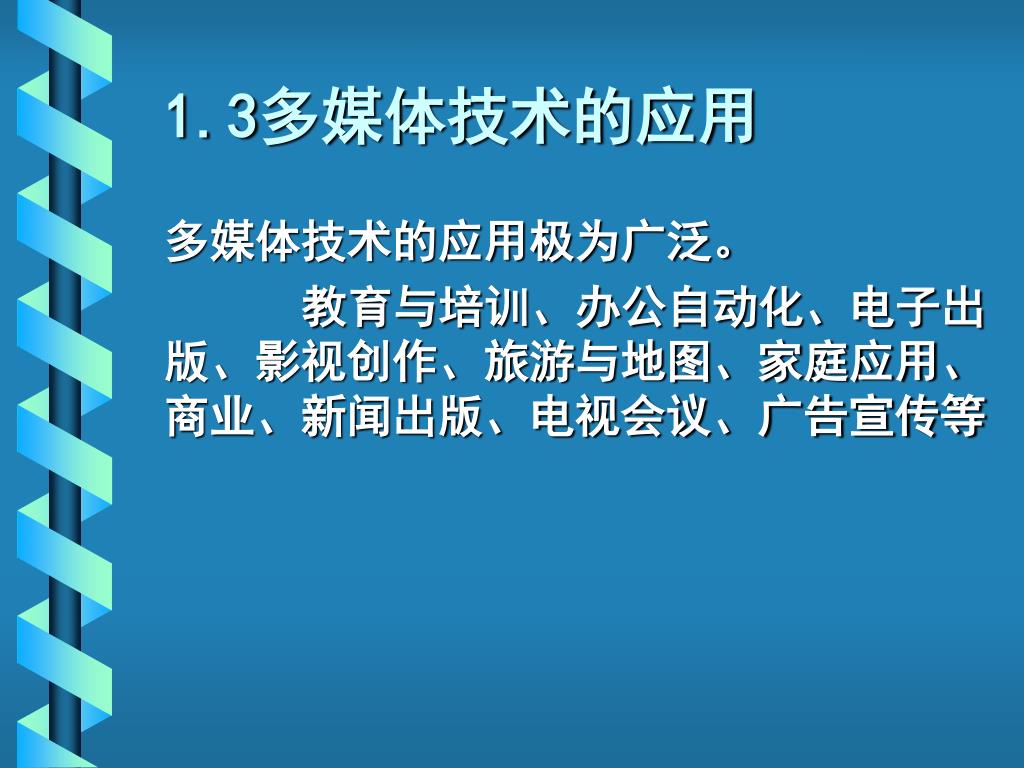 1.3多媒体技术的应用

多媒体技术的应用极为广泛。

教育与培训、办公自动化、电子出版、影视创作、旅游与地图、家庭应用、商业、新闻出版、电视会议、广告宣传等